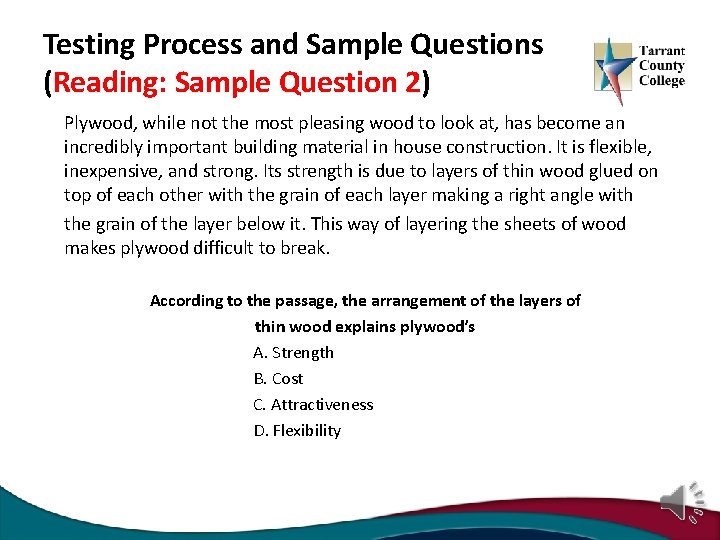 Testing Process and Sample Questions (Reading: Sample Question 2)

Tarrant County College

Plywood, while not the most pleasing wood to look at, has become an incredibly important building material in house construction. It is flexible, inexpensive, and strong. Its strength is due to layers of thin wood glued on top of each other with the grain of each layer making a right angle with the grain of the layer below it. This way of layering the sheets of wood makes plywood difficult to break.

According to the passage, the arrangement of the layers of thin wood explains plywood's

A. Strength

B. Cost

C. Attractiveness

D. Flexibility